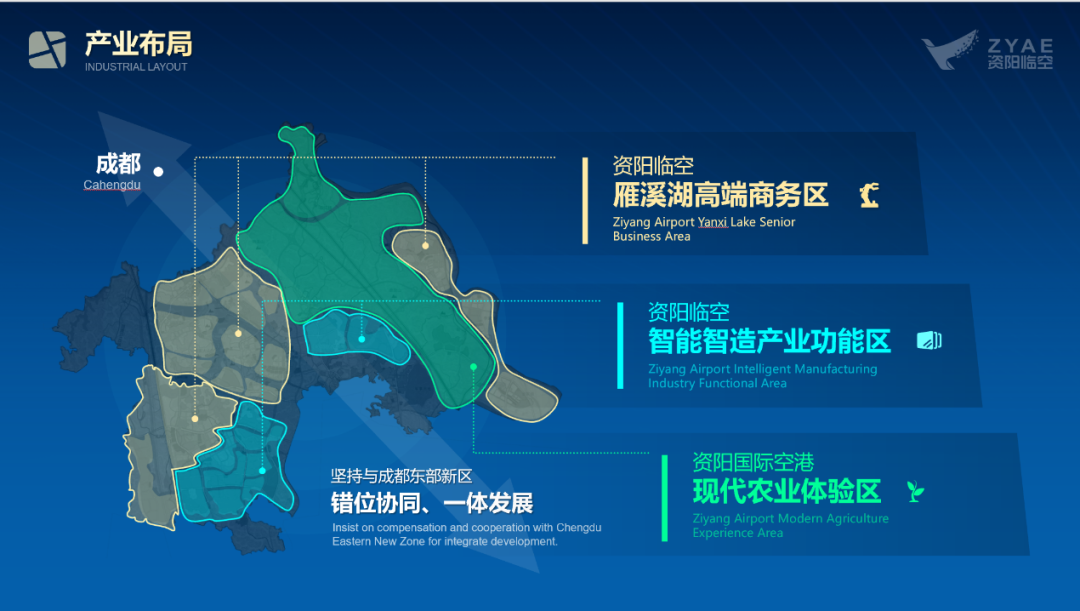 产业布局
INDUSTRIAL LAYOUT

ZYAE
资阳临空

成都
Cahengdu

资阳临空
雁溪湖高端商务区
Ziyang Airport Yanxi Lake Senior Business Area

资阳临空
智能智造产业功能区
Ziyang Airport Intelligent Manufacturing Industry Functional Area

资阳国际空港
现代农业体验区
Ziyang Airport Modern Agriculture Experience Area

坚持与成都东部新区
错位协同、一体发展
Insist on compensation and cooperation with Chengdu Eastern New Zone for integrate development.